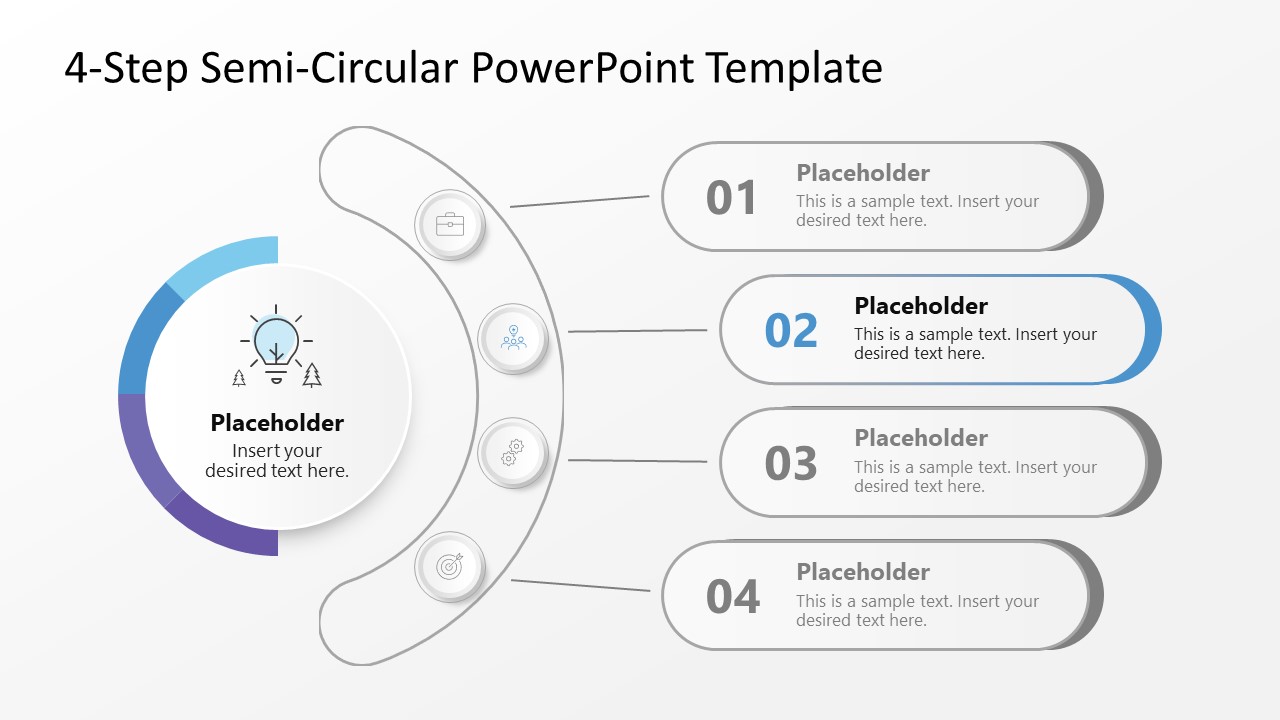 4-Step Semi-Circular PowerPoint Template

Placeholder
Insert your desired text here.

01
Placeholder
This is a sample text. Insert your desired text here.

02
Placeholder
This is a sample text. Insert your desired text here.

03
Placeholder
This is a sample text. Insert your desired text here.

04
Placeholder
This is a sample text. Insert your desired text here.